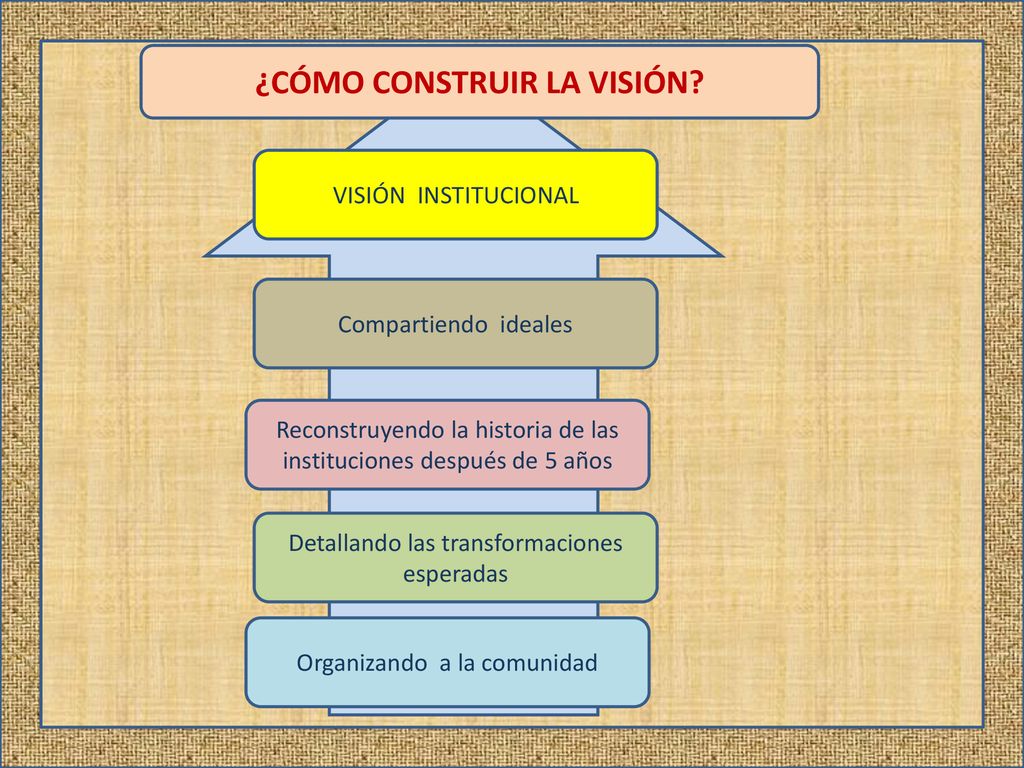 ¿CÓMO CONSTRUIR LA VISIÓN?

VISIÓN INSTITUCIONAL

Compartiendo ideales

Reconstruyendo la historia de las instituciones después de 5 años

Detallando las transformaciones esperadas

Organizando a la comunidad